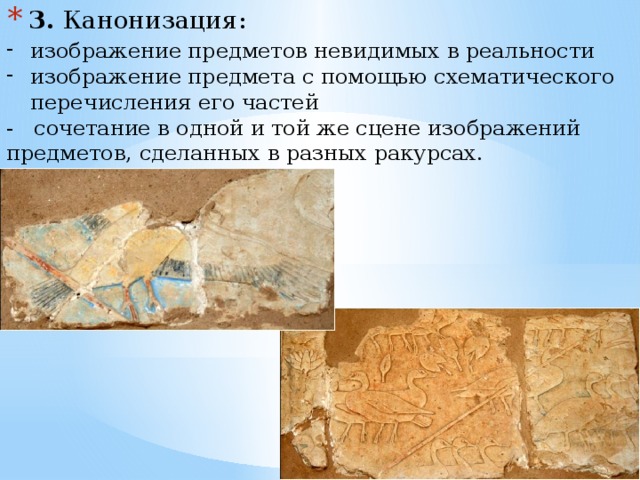 * 3. Канонизация:
- изображение предметов невидимых в реальности
- изображение предмета с помощью схематического перечисления его частей
- сочетание в одной и той же сцене изображений предметов, сделанных в разных ракурсах.